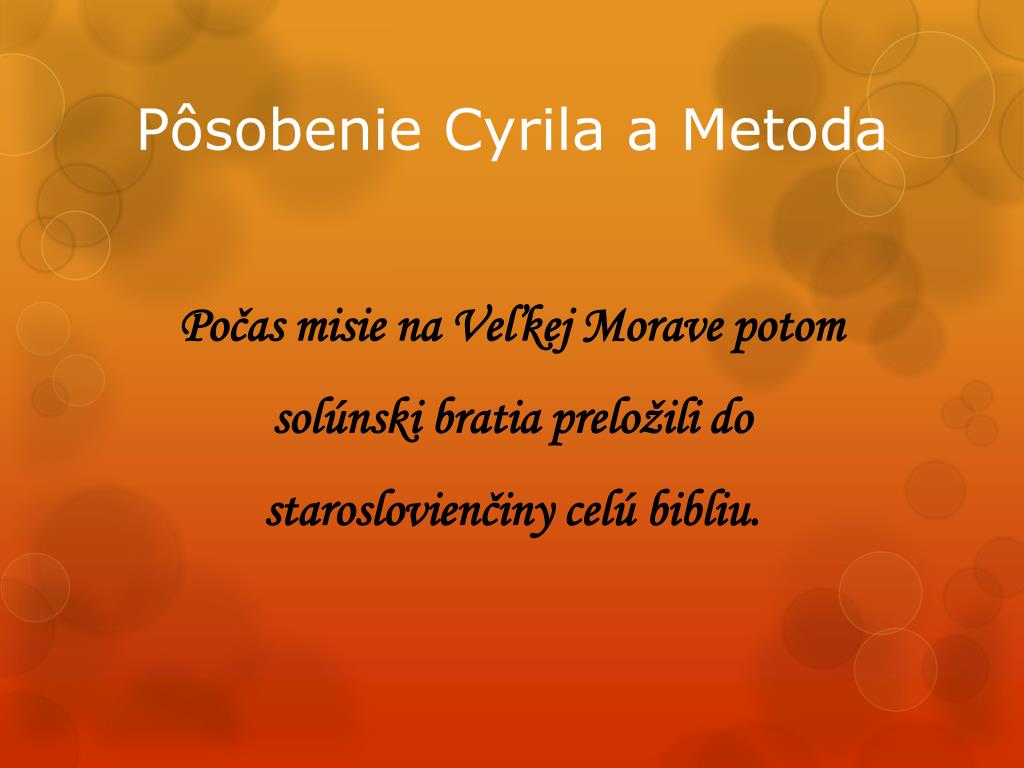 Pôsobenie Cyrila a Metoda

Počas misie na Veľkej Morave potom solúnski bratia preložili do staroslovienčiny celú bibliu.